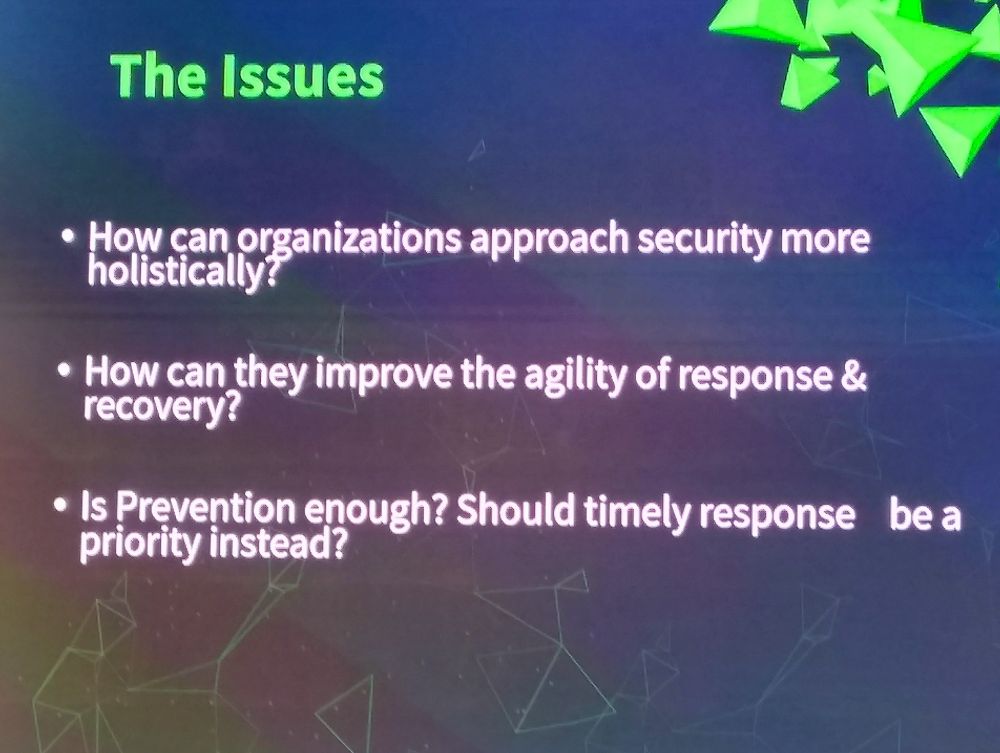 The Issues

• How can organizations approach security more holistically?

• How can they improve the agility of response & recovery?

• Is Prevention enough? Should timely response be a priority instead?